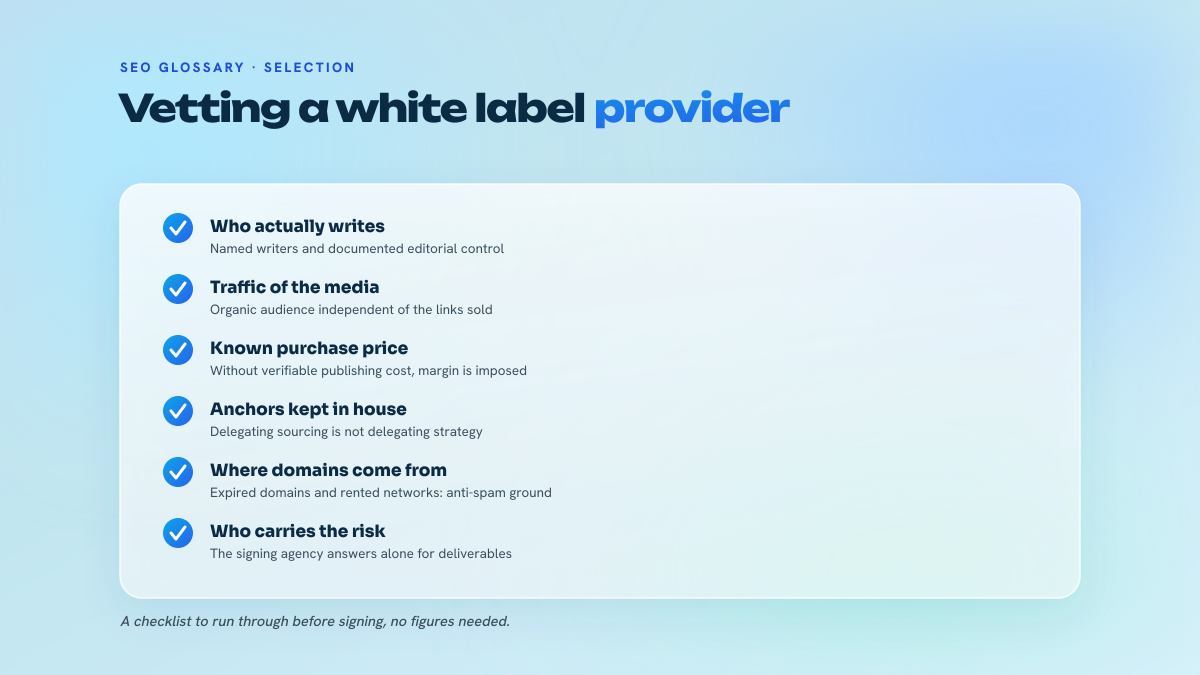 SEO GLOSSARY · SELECTION

Vetting a white label provider

Who actually writes
Named writers and documented editorial control

Traffic of the media
Organic audience independent of the links sold

Known purchase price
Without verifiable publishing cost, margin is imposed

Anchors kept in house
Delegating sourcing is not delegating strategy

Where domains come from
Expired domains and rented networks: anti-spam ground

Who carries the risk
The signing agency answers alone for deliverables

A checklist to run through before signing, no figures needed.